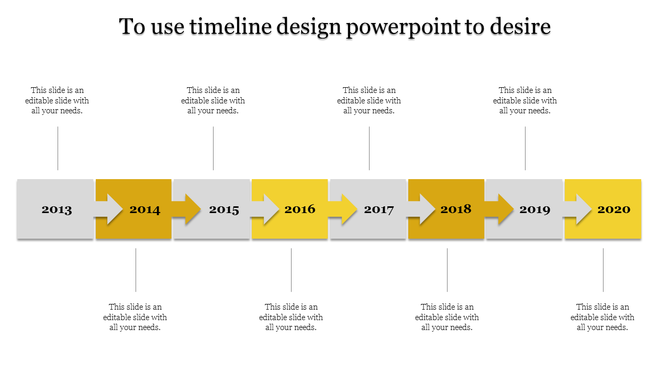 To use timeline design powerpoint to desire

This slide is an editable slide with all your needs.

This slide is an editable slide with all your needs.

This slide is an editable slide with all your needs.

This slide is an editable slide with all your needs.

2013

2014

2015

2016

2017

2018

2019

2020

This slide is an editable slide with all your needs.

This slide is an editable slide with all your needs.

This slide is an editable slide with all your needs.

This slide is an editable slide with all your needs.